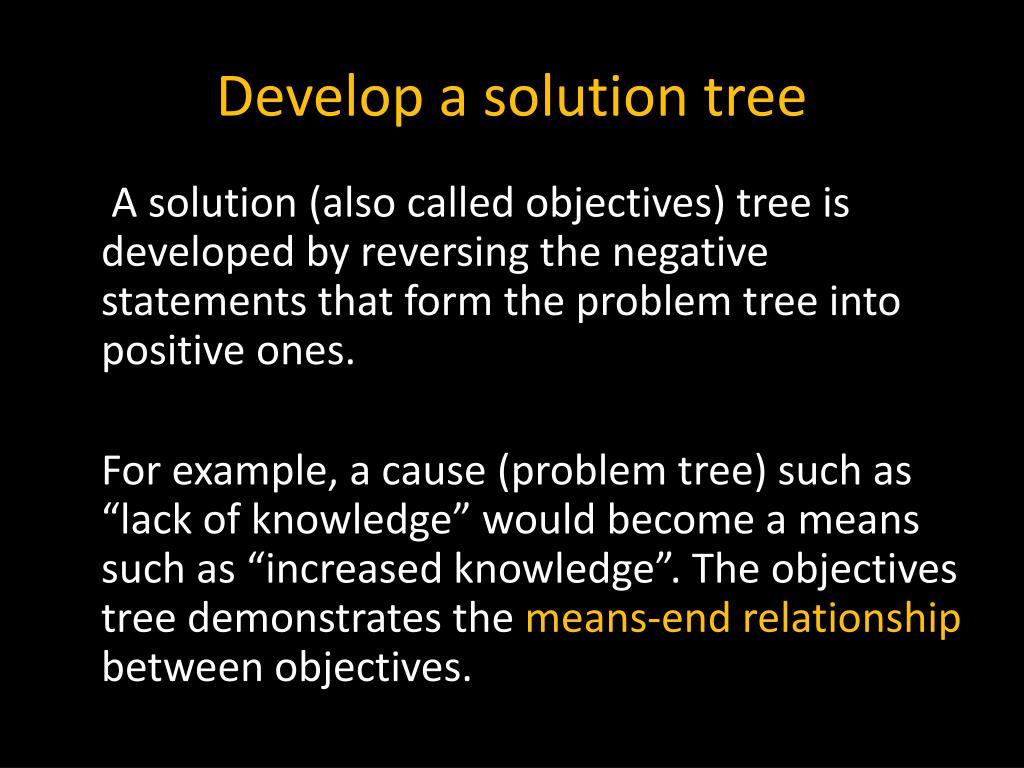 Develop a solution tree

A solution (also called objectives) tree is developed by reversing the negative statements that form the problem tree into positive ones.

For example, a cause (problem tree) such as “lack of knowledge” would become a means such as “increased knowledge”. The objectives tree demonstrates the means-end relationship between objectives.